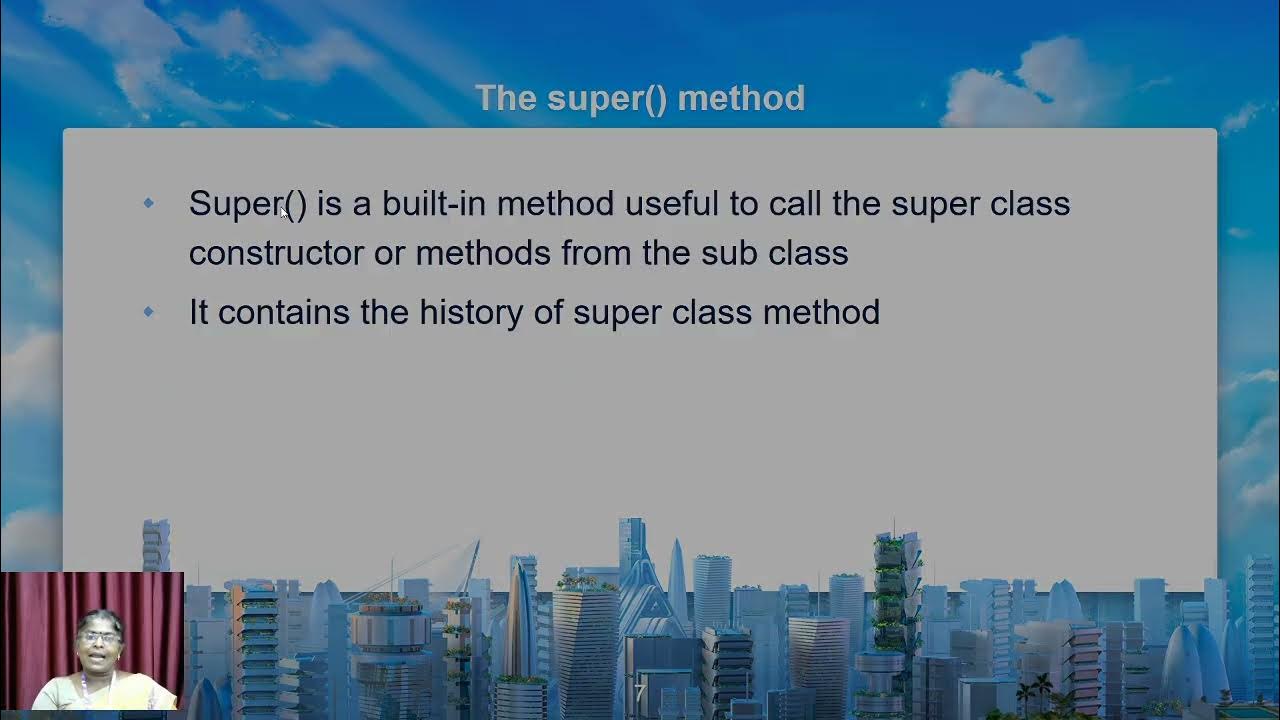 The super() method

Super() is a built-in method useful to call the super class constructor or methods from the sub class

It contains the history of super class method

7